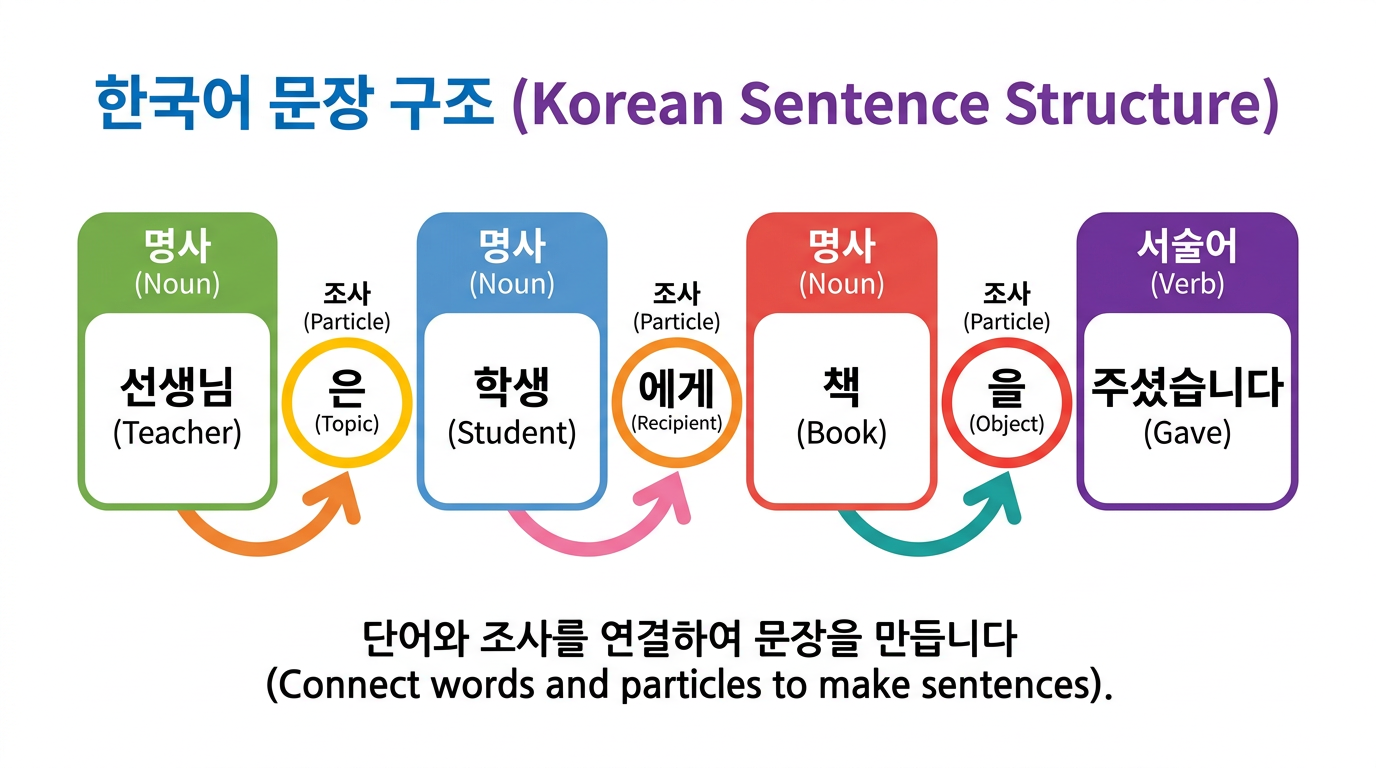 한국어 문장 구조 (Korean Sentence Structure)

명사
(Noun)
선생님
(Teacher)

조사
(Particle)
은
(Topic)

명사
(Noun)
학생
(Student)

조사
(Particle)
에게
(Recipient)

명사
(Noun)
책
(Book)

조사
(Particle)
을
(Object)

서술어
(Verb)
주셨습니다
(Gave)

단어와 조사를 연결하여 문장을 만듭니다
(Connect words and particles to make sentences).